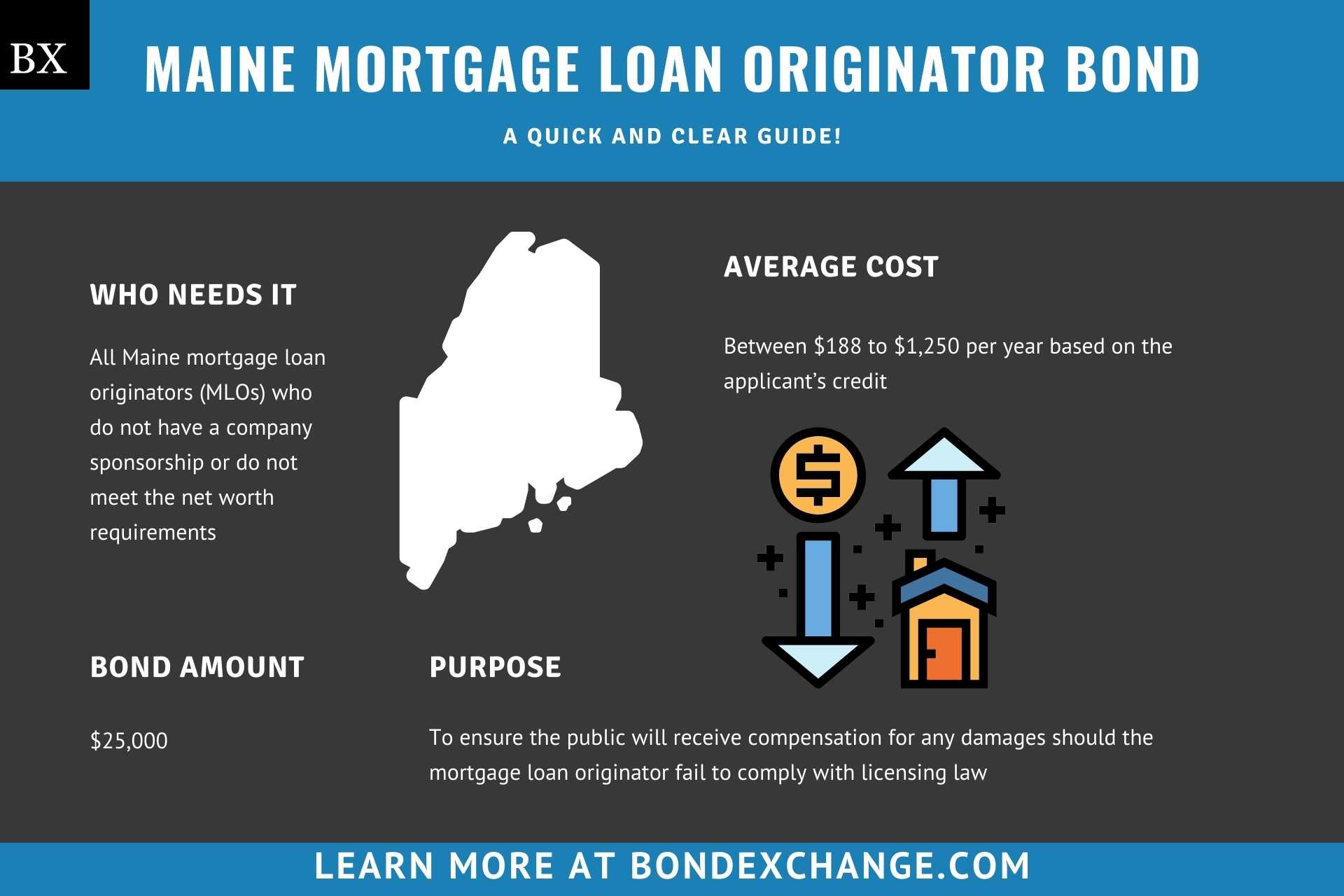 BX

MAINE MORTGAGE LOAN ORIGINATOR BOND

A QUICK AND CLEAR GUIDE!

WHO NEEDS IT

All Maine mortgage loan originators (MLOs) who do not have a company sponsorship or do not meet the net worth requirements

AVERAGE COST

Between \$188 to \$1,250 per year based on the applicant's credit

BOND AMOUNT

\$25,000

PURPOSE

To ensure the public will receive compensation for any damages should the mortgage loan originator fail to comply with licensing law

LEARN MORE AT BONDEXCHANGE.COM